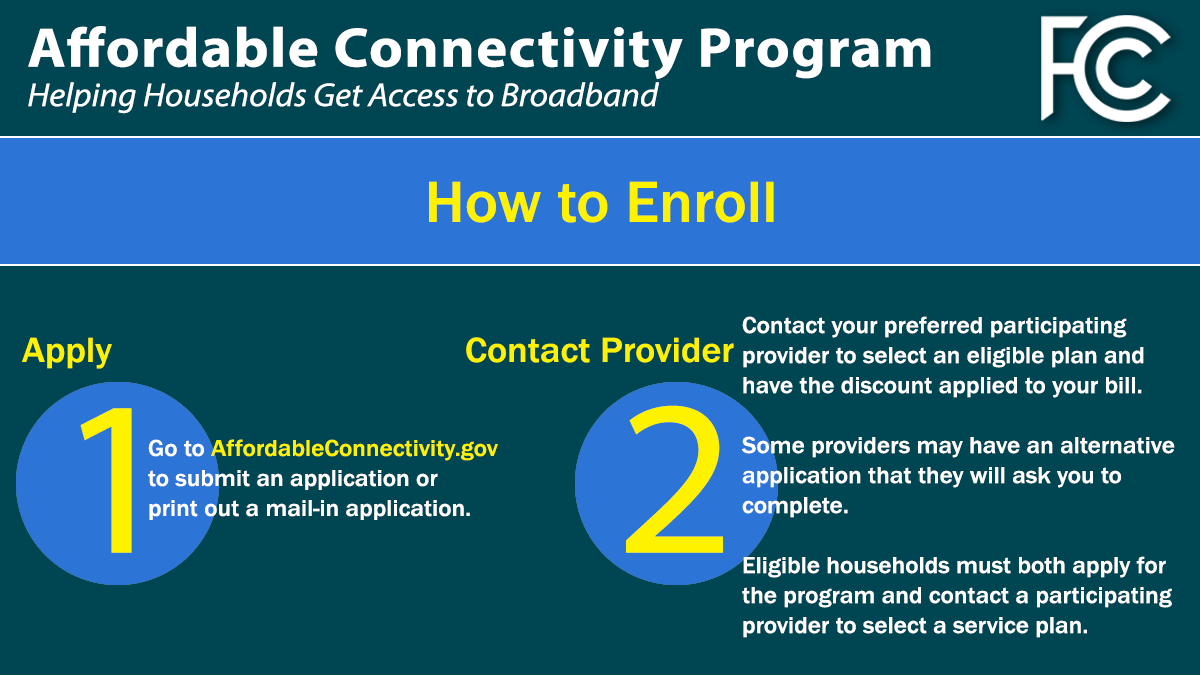 Affordable Connectivity Program
Helping Households Get Access to Broadband

FCC

How to Enroll

Apply

1

Go to AffordableConnectivity.gov to submit an application or print out a mail-in application.

Contact Provider

2

Contact your preferred participating provider to select an eligible plan and have the discount applied to your bill.

Some providers may have an alternative application that they will ask you to complete.

Eligible households must both apply for the program and contact a participating provider to select a service plan.